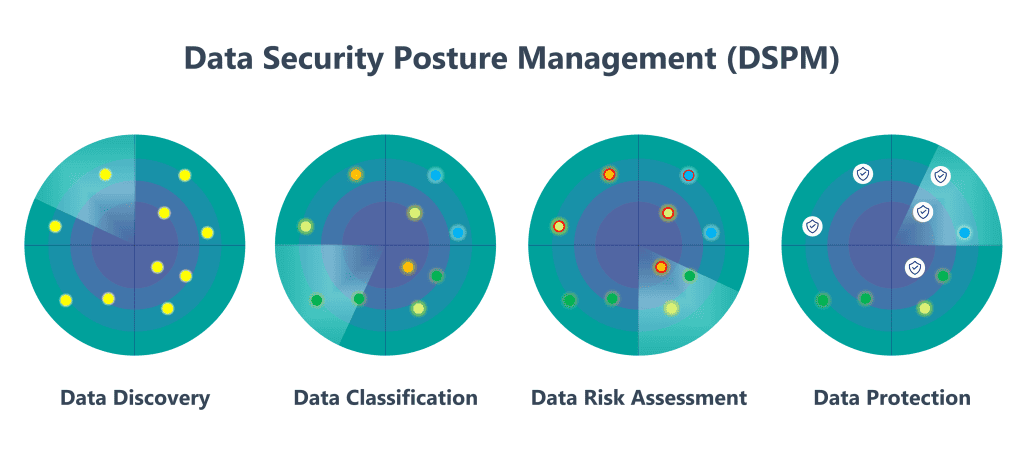 Data Security Posture Management (DSPM)

Data Discovery

Data Classification

Data Risk Assessment

Data Protection